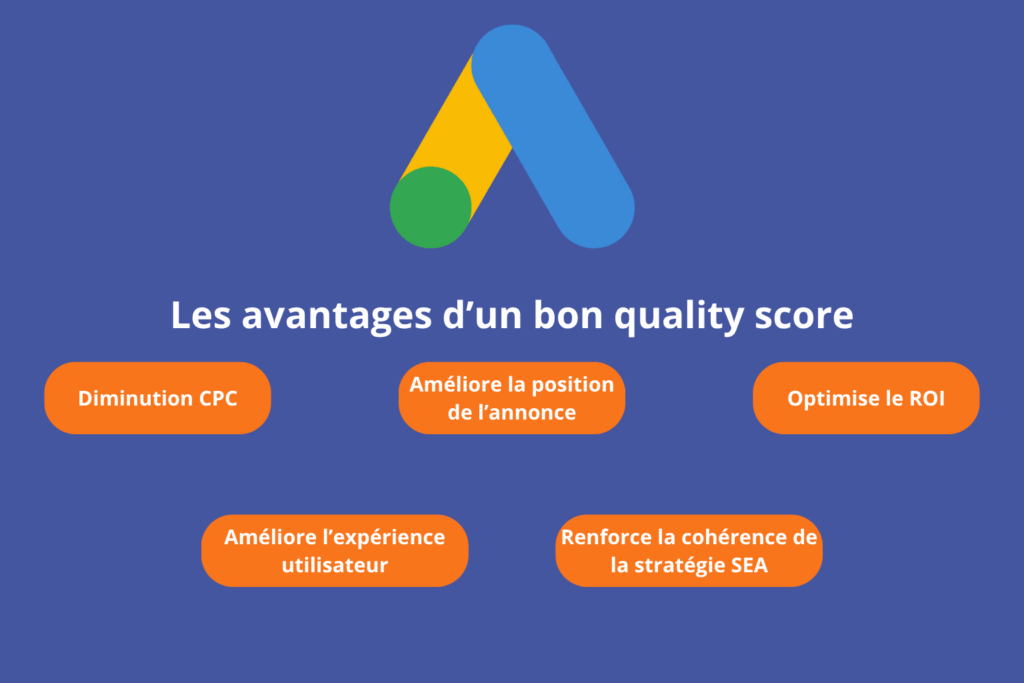 Les avantages d’un bon quality score

Diminution CPC

Améliore la position de l’annonce

Optimise le ROI

Améliore l’expérience utilisateur

Renforce la cohérence de la stratégie SEA